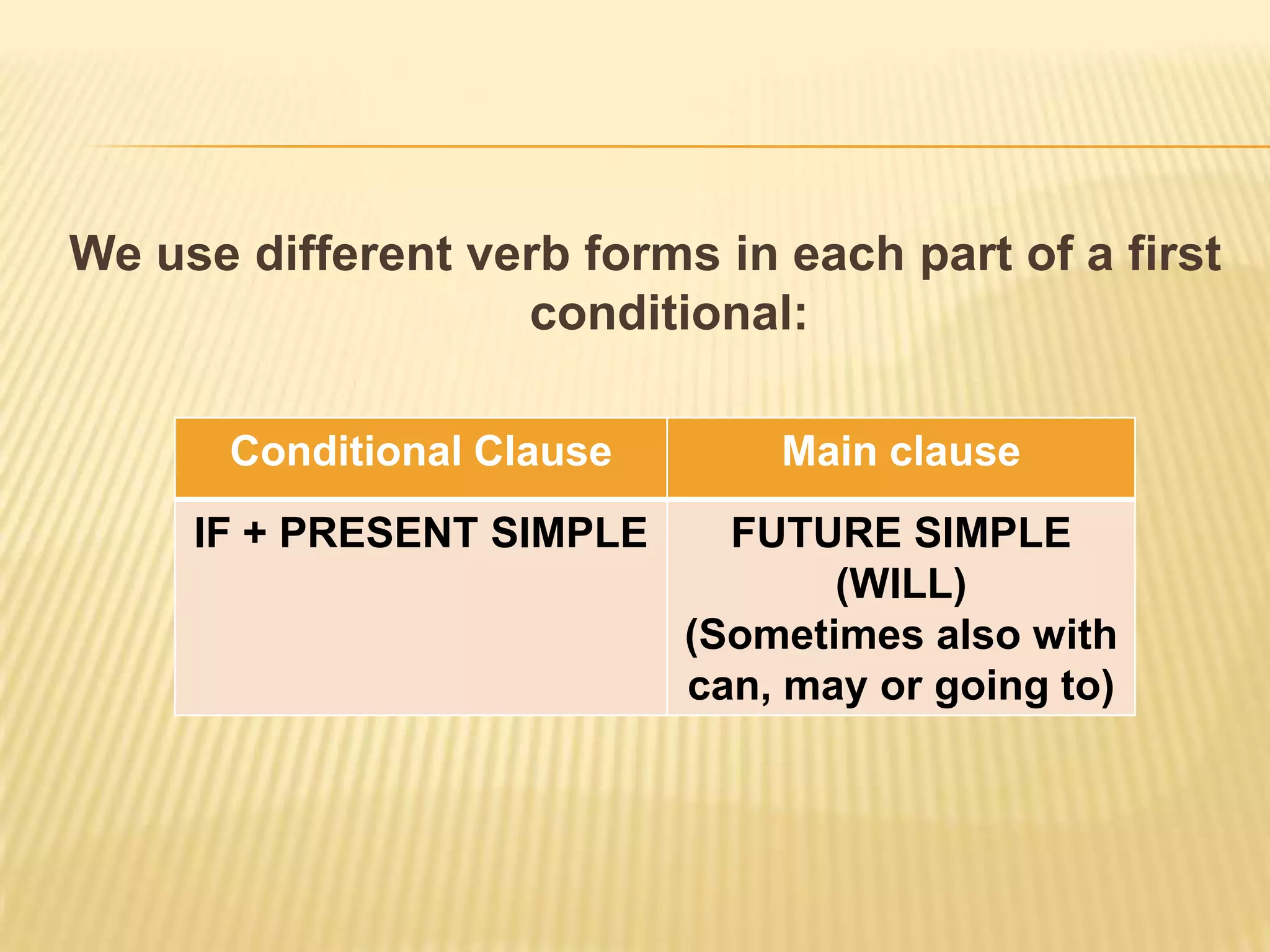 We use different verb forms in each part of a first conditional:

| Conditional Clause | Main clause |
|---|---|
| IF + PRESENT SIMPLE | FUTURE SIMPLE (WILL) (Sometimes also with can, may or going to) |